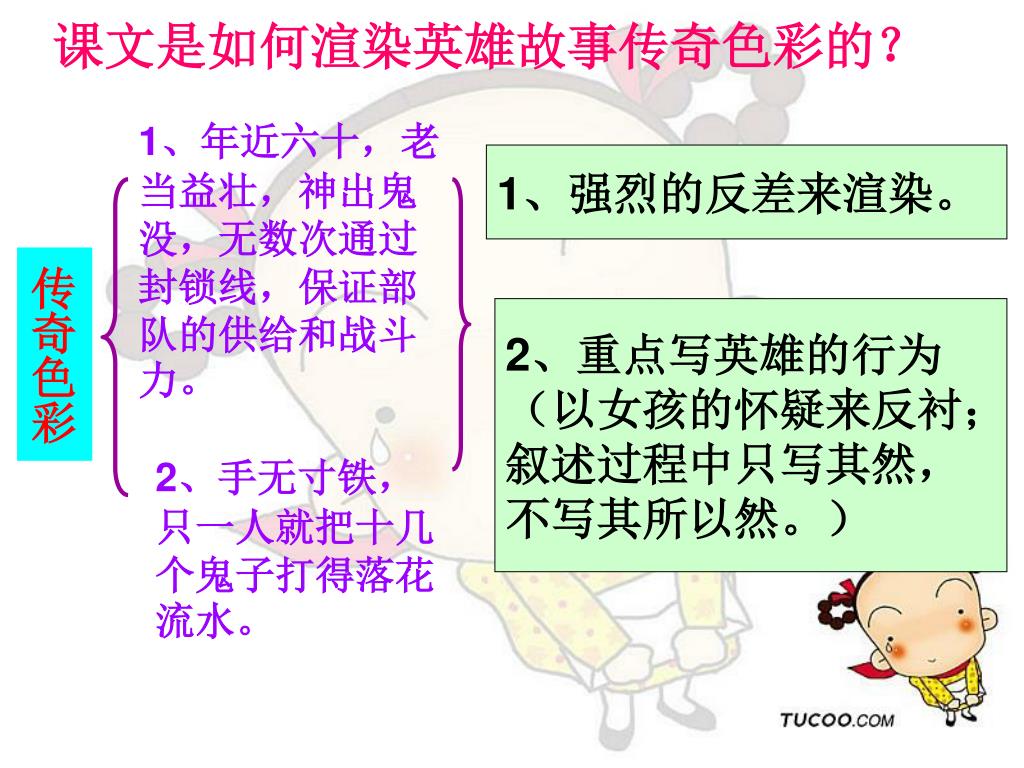 课文是如何渲染英雄故事传奇色彩的？

传奇色彩

1、年近六十，老当益壮，神出鬼没，无数次通过封锁线，保证部队的供给和战斗力。

2、手无寸铁，只一人就把十几个鬼子打得落花流水。

1、强烈的反差来渲染。

2、重点写英雄的行为（以女孩的怀疑来反衬；叙述过程中只写其然，不写其所以然。）

TUCOO.COM